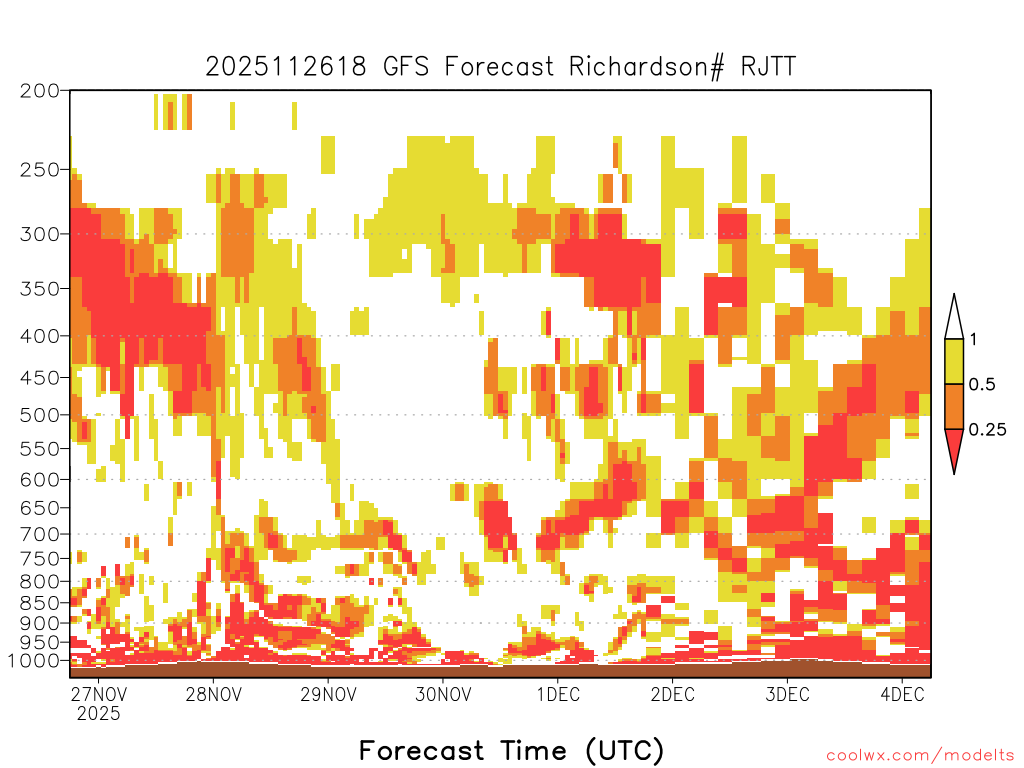 2025112618 GFS Forecast Richardson# RJTT

200
250
300
350
400
450
500
550
600
650
700
750
800
850
900
950
1000

1
0.5
0.25

27NOV
2025
28NOV
29NOV
30NOV
1DEC
2DEC
3DEC
4DEC

Forecast Time (UTC)

coolwx.com/modelts